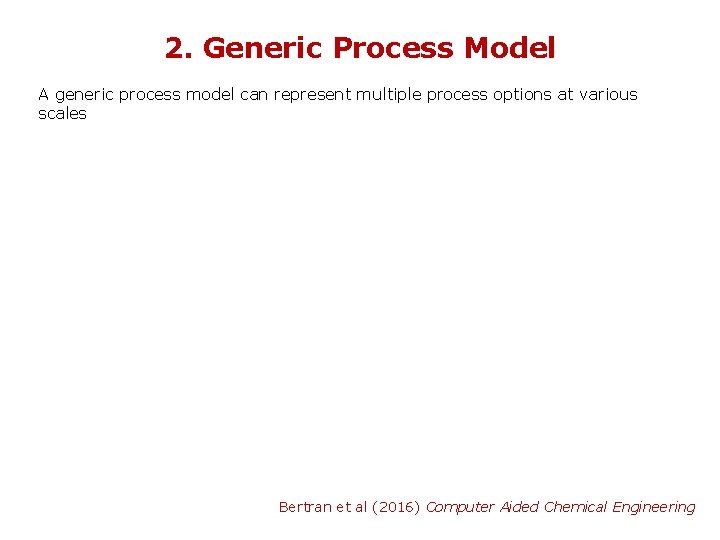 2. Generic Process Model

A generic process model can represent multiple process options at various scales

Bertran et al (2016) Computer Aided Chemical Engineering